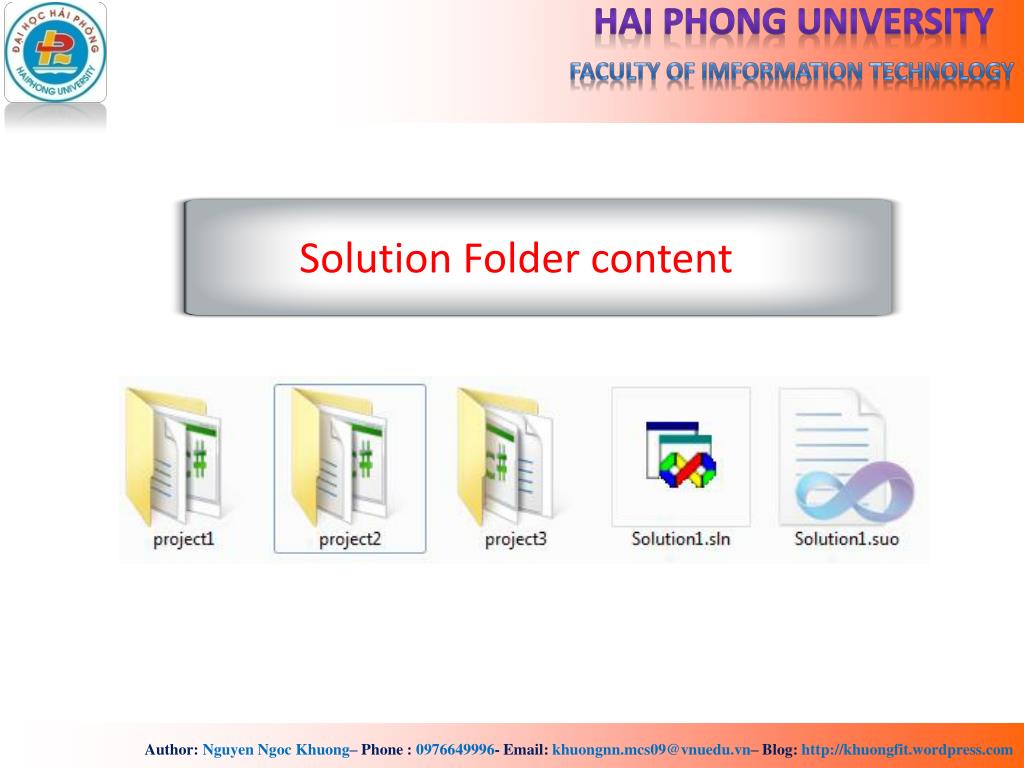 ĐẠI HỌC HẢI PHÒNG
HAIPHONG UNIVERSITY

HAI PHONG UNIVERSITY
FACULTY OF IMFORMATION TECHNOLOGY

Solution Folder content

project1 project2 project3 Solution1.sln Solution1.suo

Author: Nguyen Ngoc Khuong– Phone : 0976649996- Email: khuongnn.mcs09@vnuedu.vn– Blog: http://khuongfit.wordpress.com